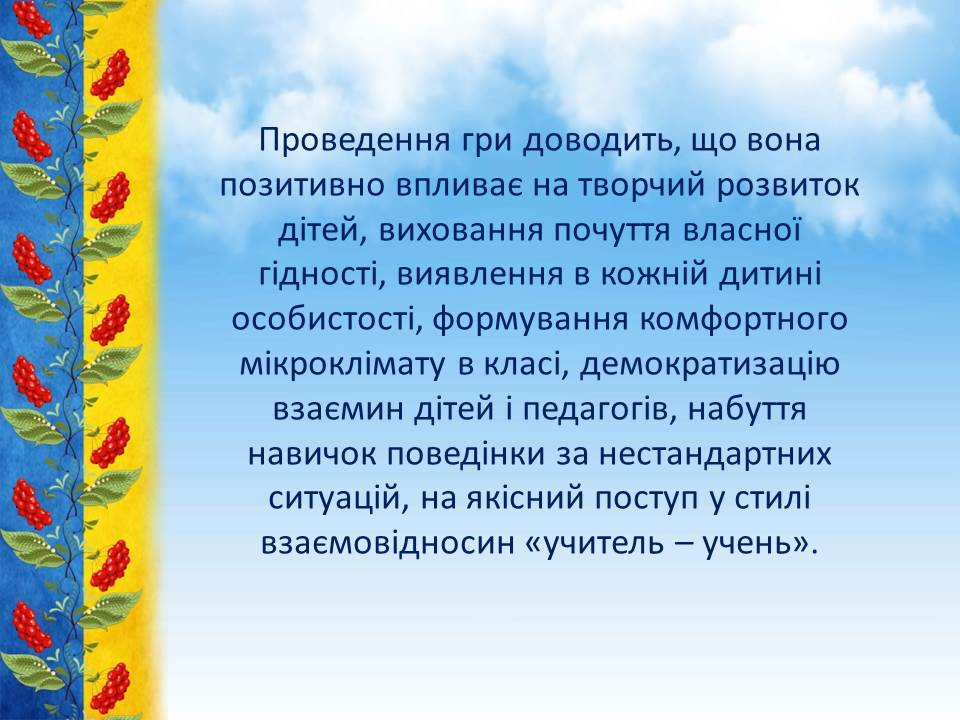 Проведення гри доводить, що вона позитивно впливає на творчий розвиток дітей, виховання почуття власної гідності, виявлення в кожній дитині особистості, формування комфортного мікроклімату в класі, демократизацію взаємин дітей і педагогів, набуття навичок поведінки за нестандартних ситуацій, на якісний поступ у стилі взаємовідносин «учитель – учень».